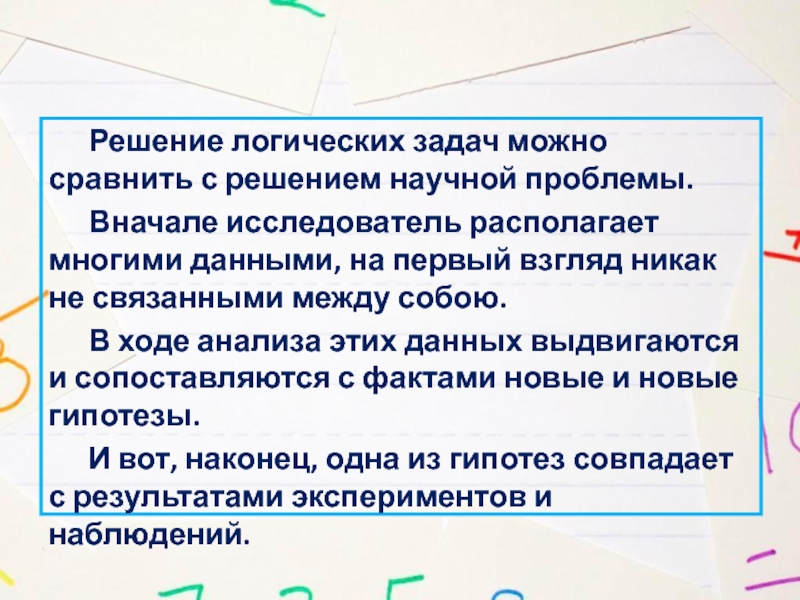 Решение логических задач можно сравнить с решением научной проблемы.

Вначале исследователь располагает многими данными, на первый взгляд никак не связанными между собою.

В ходе анализа этих данных выдвигаются и сопоставляются с фактами новые и новые гипотезы.

И вот, наконец, одна из гипотез совпадает с результатами экспериментов и наблюдений.